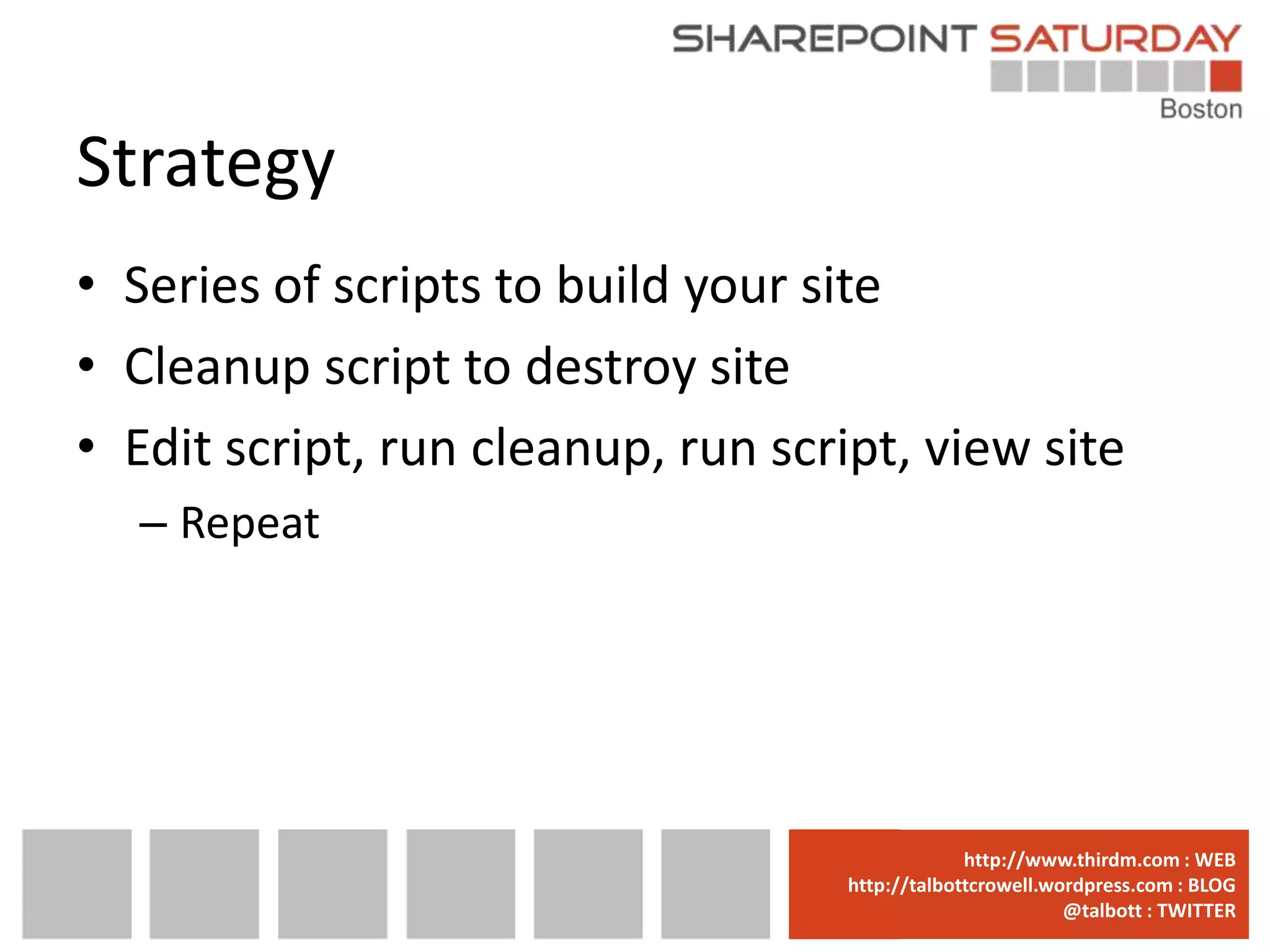 SHAREPOINT SATURDAY
Boston

Strategy

• Series of scripts to build your site
• Cleanup script to destroy site
• Edit script, run cleanup, run script, view site
– Repeat

http://www.thirdm.com : WEB
http://talbottcrowell.wordpress.com : BLOG
@talbott : TWITTER